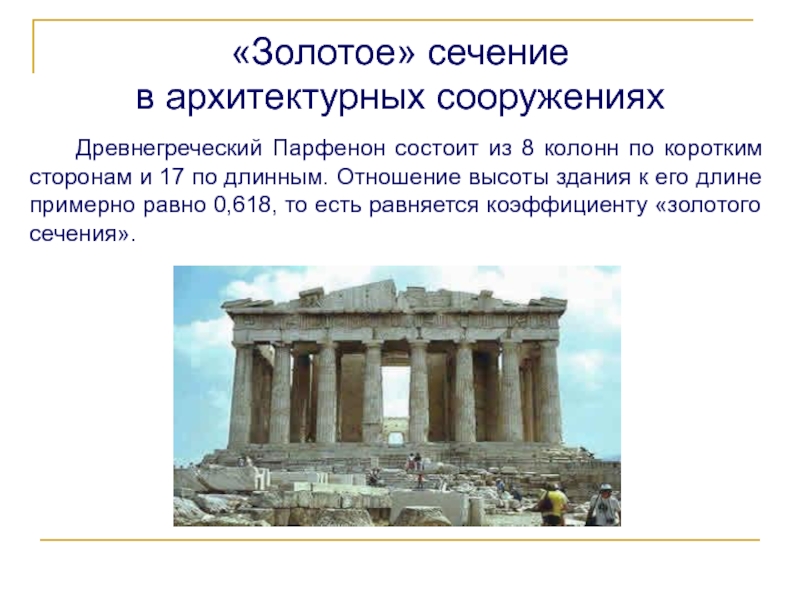 «Золотое» сечение
в архитектурных сооружениях

Древнегреческий Парфенон состоит из 8 колонн по коротким сторонам и 17 по длинным. Отношение высоты здания к его длине примерно равно 0,618, то есть равняется коэффициенту «золотого сечения».